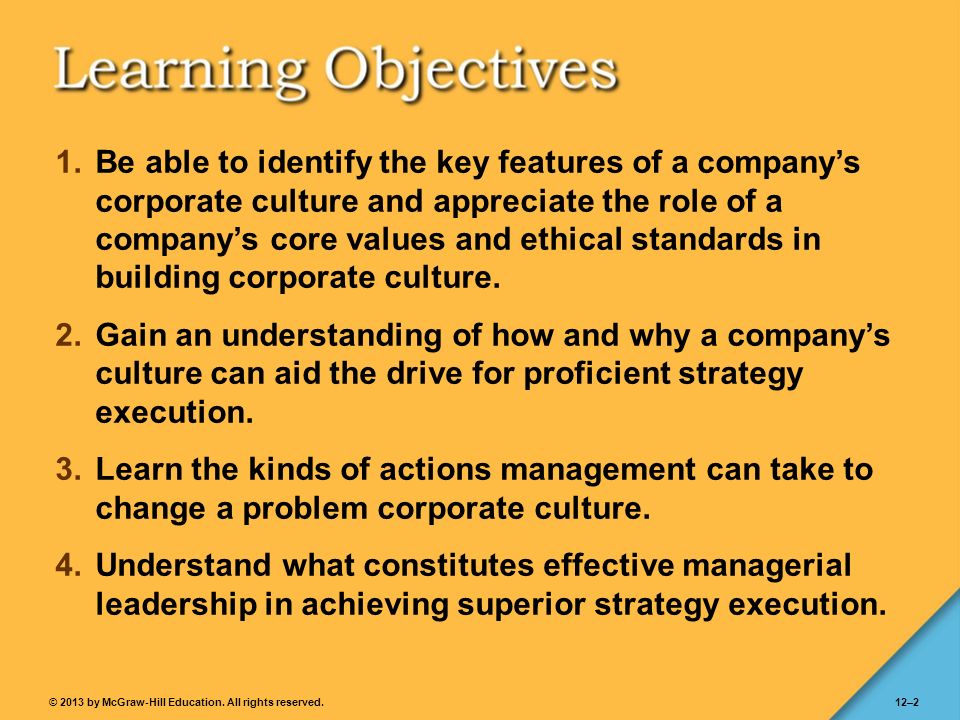 Learning Objectives

1. Be able to identify the key features of a company's corporate culture and appreciate the role of a company's core values and ethical standards in building corporate culture.

2. Gain an understanding of how and why a company's culture can aid the drive for proficient strategy execution.

3. Learn the kinds of actions management can take to change a problem corporate culture.

4. Understand what constitutes effective managerial leadership in achieving superior strategy execution.

© 2013 by McGraw-Hill Education. All rights reserved.

12–2